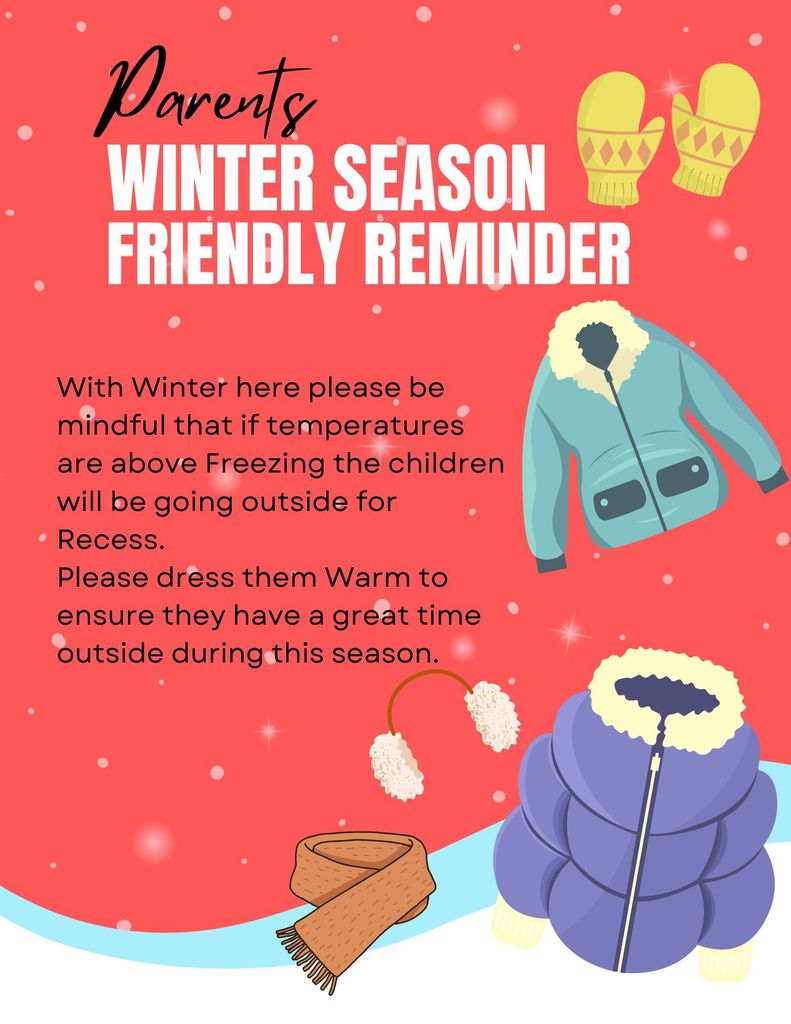 Parents
WINTER SEASON
FRIENDLY REMINDER

With Winter here please be mindful that if temperatures are above Freezing the children will be going outside for Recess.
Please dress them Warm to ensure they have a great time outside during this season.